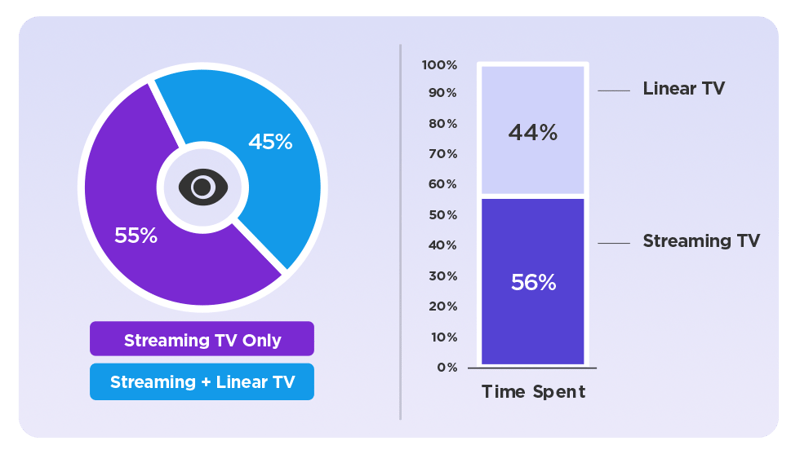 45%

55%

Streaming TV Only

Streaming + Linear TV

100%
90%
80%
70%
60%
50%
40%
30%
20%
10%
0%

44%

56%

Linear TV

Streaming TV

Time Spent